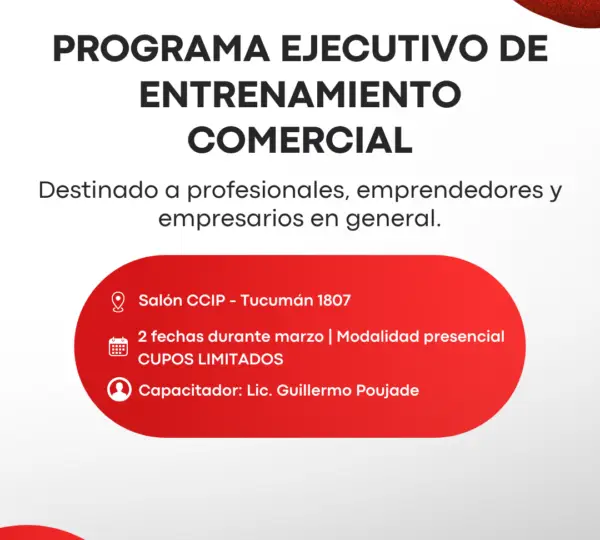 PROGRAMA EJECUTIVO DE ENTRENAMIENTO COMERCIAL

Destinado a profesionales, emprendedores y empresarios en general.

Salón CCIP - Tucumán 1807

2 fechas durante marzo | Modalidad presencial
CUPOS LIMITADOS

Capacitador: Lic. Guillermo Poujade